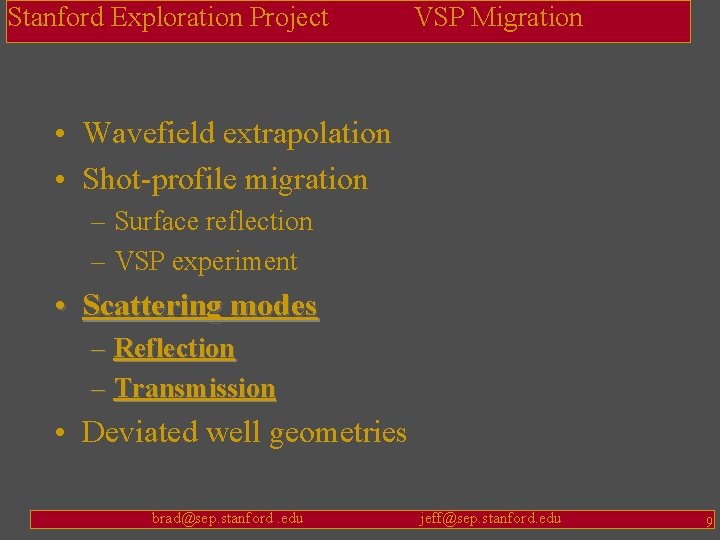 Stanford Exploration Project VSP Migration

• Wavefield extrapolation
• Shot-profile migration
– Surface reflection
– VSP experiment
• Scattering modes
– Reflection
– Transmission
• Deviated well geometries

brad@sep.stanford.edu jeff@sep.stanford.edu 9